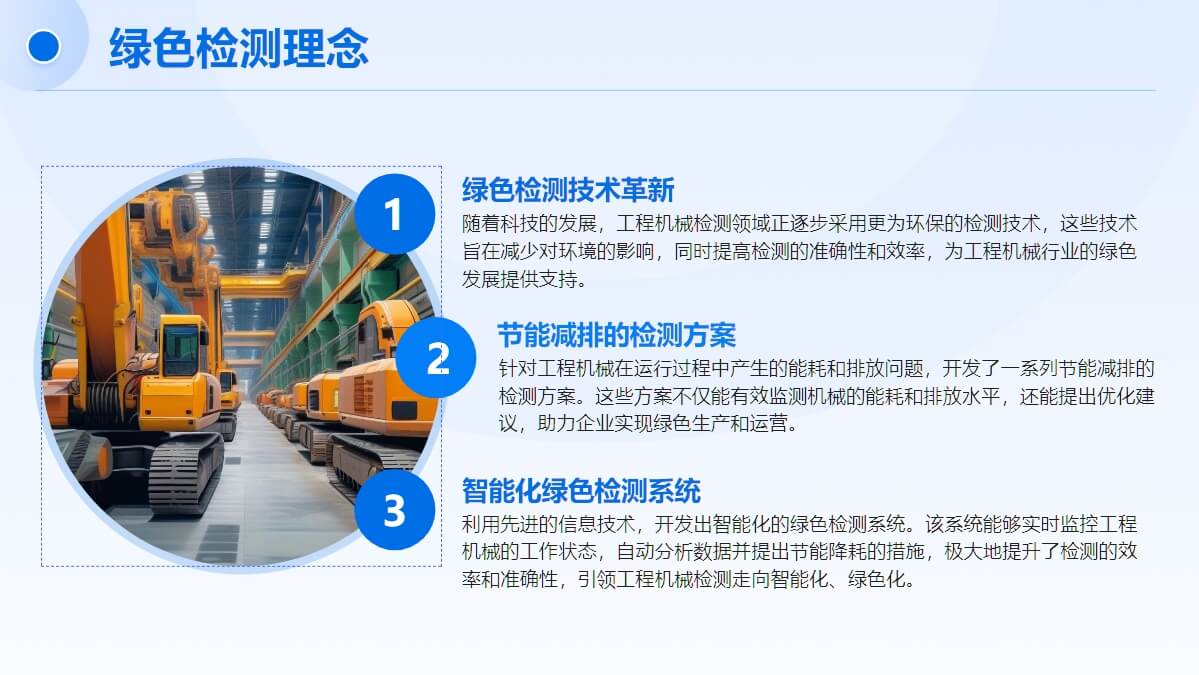 绿色检测理念

1

绿色检测技术革新

随着科技的发展，工程机械检测领域正逐步采用更为环保的检测技术，这些技术旨在减少对环境的影响，同时提高检测的准确性和效率，为工程机械行业的绿色发展提供支持。

2

节能减排的检测方案

针对工程机械在运行过程中产生的能耗和排放问题，开发了一系列节能减排的检测方案。这些方案不仅能有效监测机械的能耗和排放水平，还能提出优化建议，助力企业实现绿色生产和运营。

3

智能化绿色检测系统

利用先进的信息技术，开发出智能化的绿色检测系统。该系统能够实时监控工程机械的工作状态，自动分析数据并提出节能降耗的措施，极大地提升了检测的效率和准确性，引领工程机械检测走向智能化、绿色化。